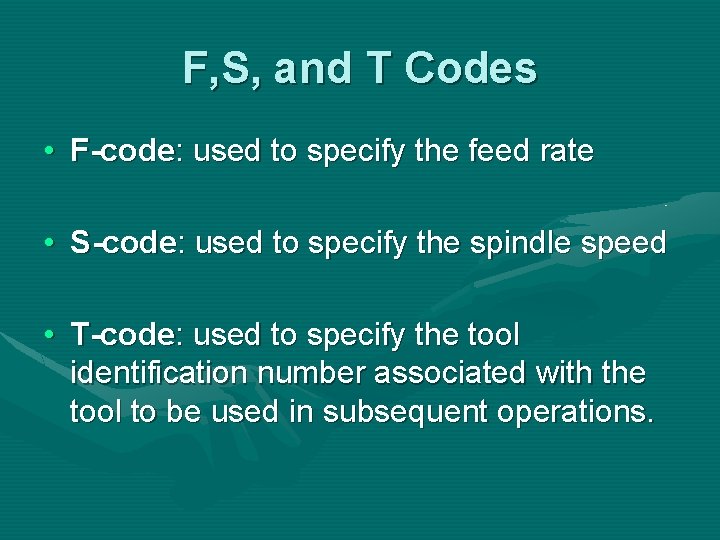 F,S, and T Codes

• F-code: used to specify the feed rate

• S-code: used to specify the spindle speed

• T-code: used to specify the tool identification number associated with the tool to be used in subsequent operations.